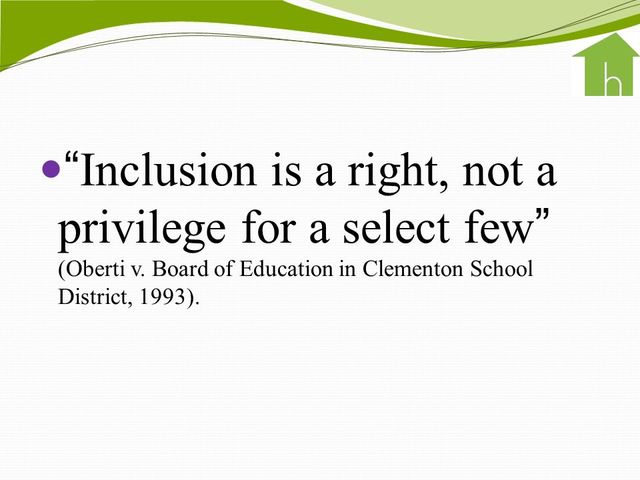 h

“Inclusion is a right, not a privilege for a select few” (Oberti v. Board of Education in Clementon School District, 1993).